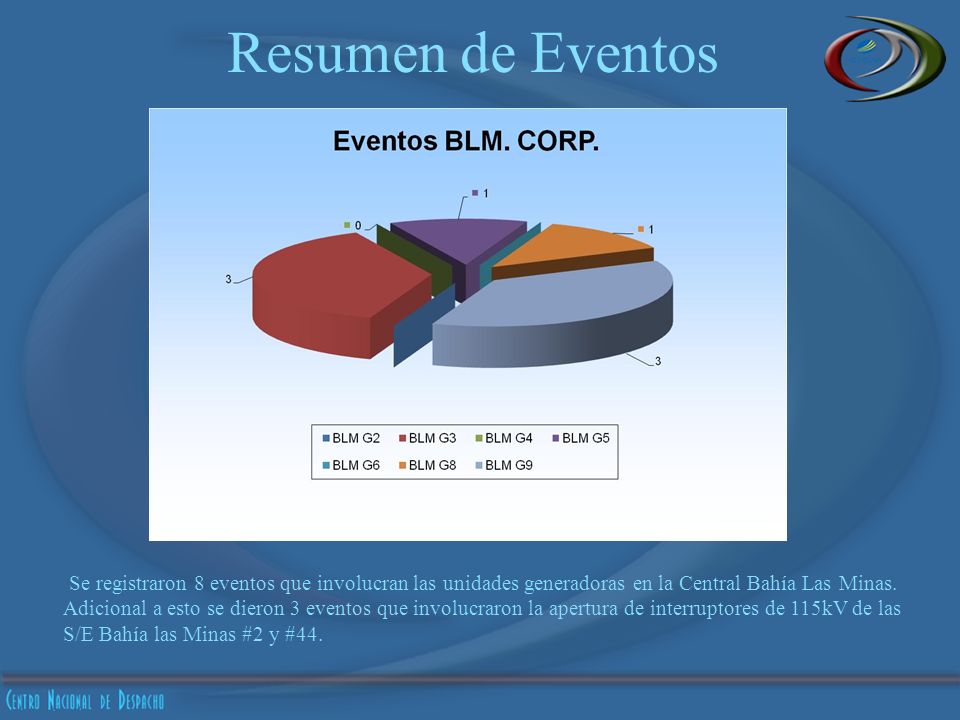 Resumen de Eventos

Eventos BLM. CORP.

1

0

1

3

3

BLM G2 BLM G3 BLM G4 BLM G5
BLM G6 BLM G8 BLM G9

Se registraron 8 eventos que involucran las unidades generadoras en la Central Bahía Las Minas. Adicional a esto se dieron 3 eventos que involucraron la apertura de interruptores de 115kV de las S/E Bahía las Minas #2 y #44.

Centro Nacional de Despacho